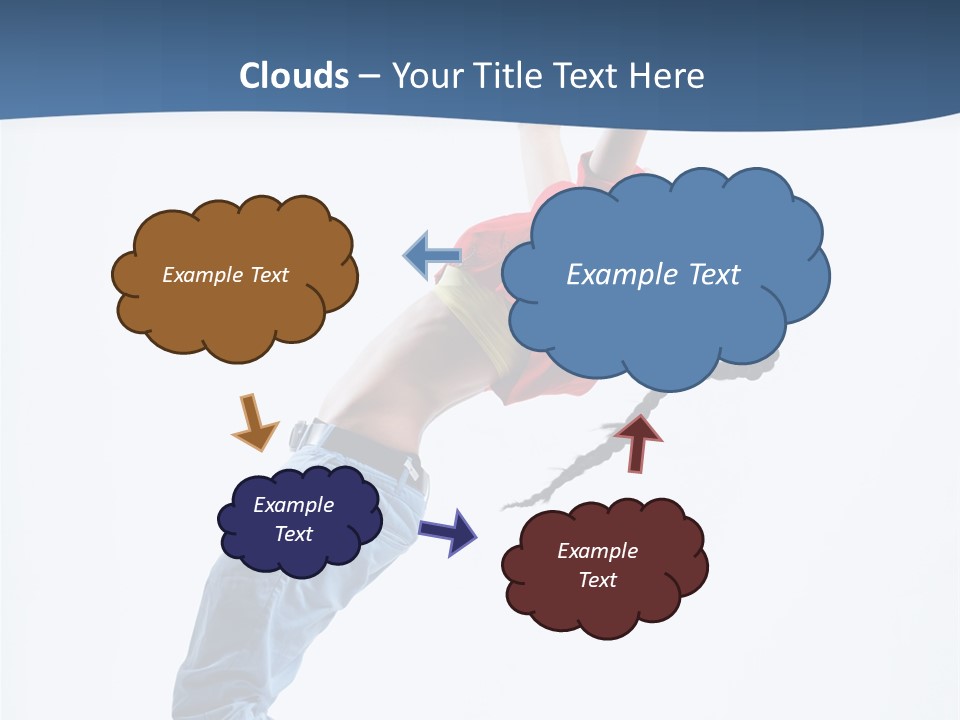 Clouds – Your Title Text Here

Example Text

Example Text

Example Text

Example Text